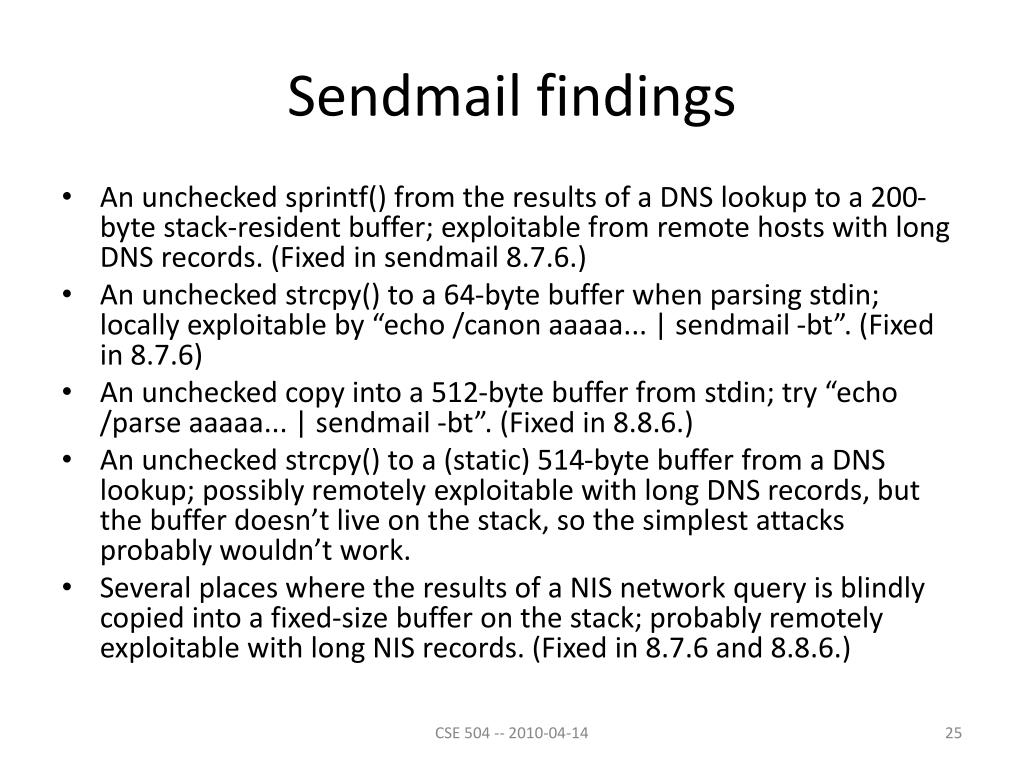 Sendmail findings

• An unchecked sprintf() from the results of a DNS lookup to a 200-byte stack-resident buffer; exploitable from remote hosts with long DNS records. (Fixed in sendmail 8.7.6.)
• An unchecked strcpy() to a 64-byte buffer when parsing stdin; locally exploitable by “echo /canon aaaaa... | sendmail -bt”. (Fixed in 8.7.6)
• An unchecked copy into a 512-byte buffer from stdin; try “echo /parse aaaaa... | sendmail -bt”. (Fixed in 8.8.6.)
• An unchecked strcpy() to a (static) 514-byte buffer from a DNS lookup; possibly remotely exploitable with long DNS records, but the buffer doesn’t live on the stack, so the simplest attacks probably wouldn’t work.
• Several places where the results of a NIS network query is blindly copied into a fixed-size buffer on the stack; probably remotely exploitable with long NIS records. (Fixed in 8.7.6 and 8.8.6.)

CSE 504 -- 2010-04-14

25